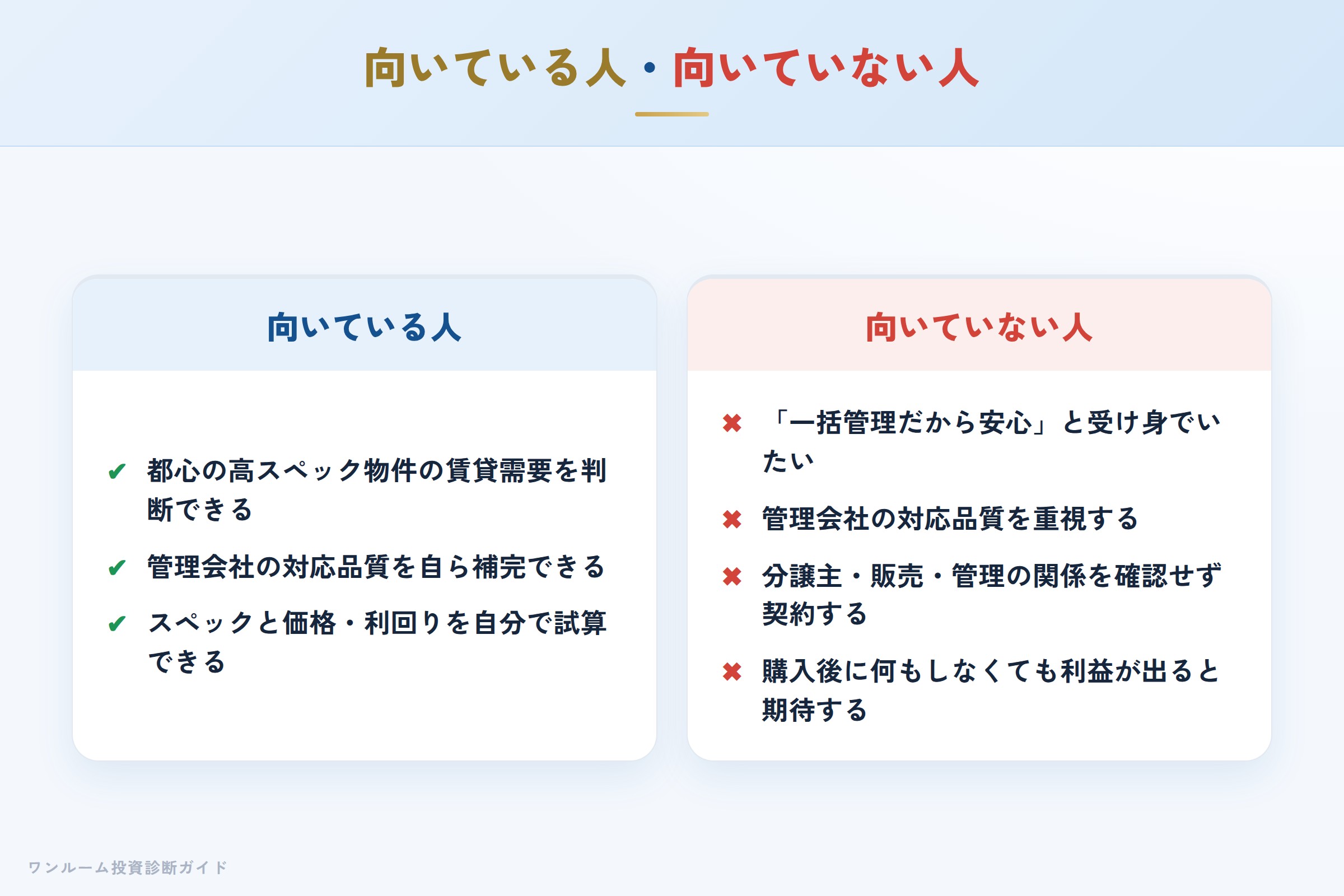 向いている人・向いていない人

向いている人

✔ 都心の高スペック物件の賃貸需要を判断できる

✔ 管理会社の対応品質を自ら補完できる

✔ スペックと価格・利回りを自分で試算できる

向いていない人

✖ 「一括管理だから安心」と受け身でいたい

✖ 管理会社の対応品質を重視する

✖ 分譲主・販売・管理の関係を確認せず契約する

✖ 購入後に何もしなくても利益が出ると期待する

ワンルーム投資診断ガイド